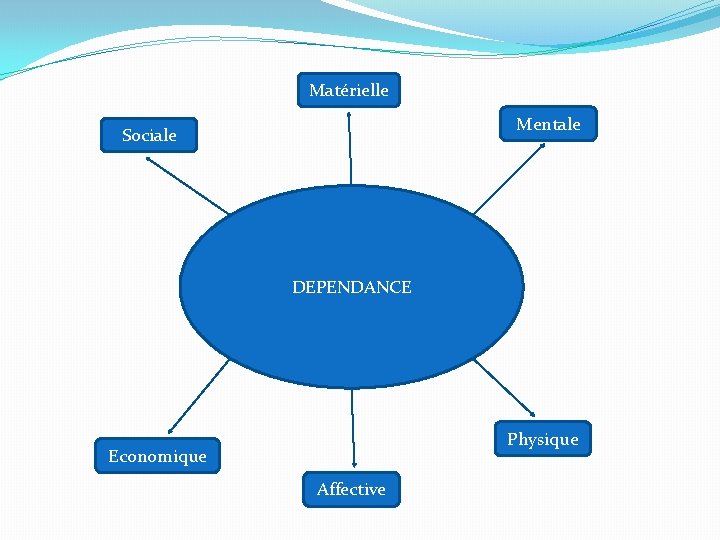 Matérielle

Sociale

Mentale

DEPENDANCE

Economique

Affective

Physique